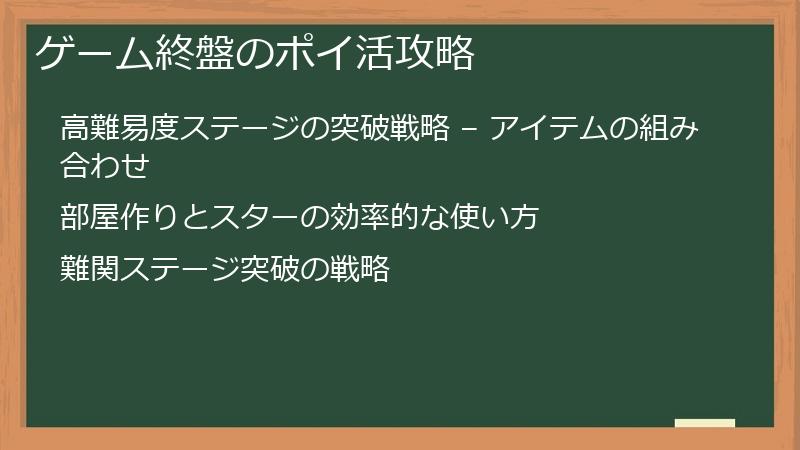 ゲーム終盤のポイ活攻略

高難易度ステージの突破戦略 – アイテムの組み合わせ

部屋作りとスターの効率的な使い方

難関ステージ突破の戦略